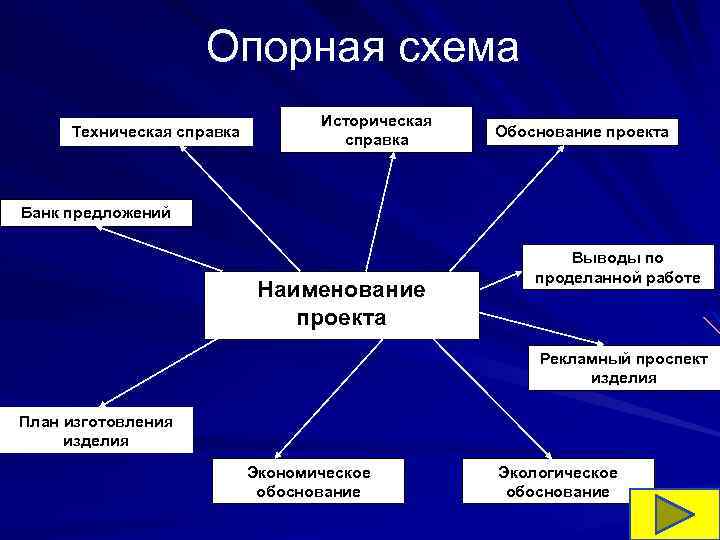 Опорная схема

Техническая справка

Историческая справка

Обоснование проекта

Банк предложений

Выводы по проделанной работе

Наименование проекта

Рекламный проспект изделия

План изготовления изделия

Экономическое обоснование

Экологическое обоснование